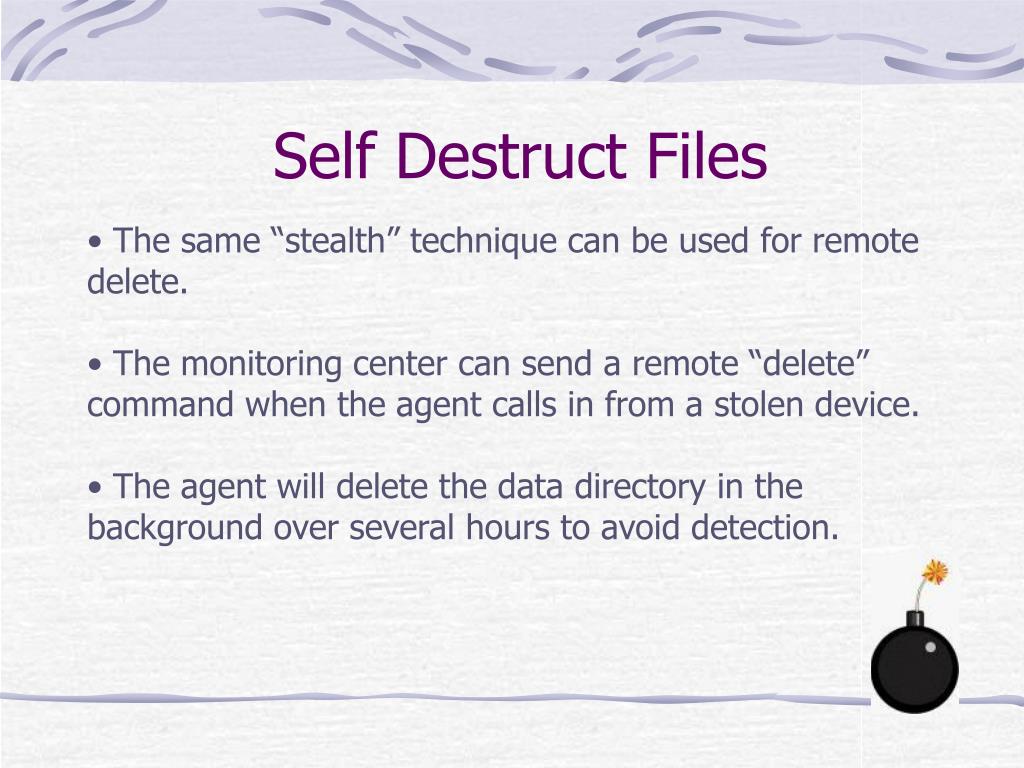 Self Destruct Files

• The same “stealth” technique can be used for remote delete.

• The monitoring center can send a remote “delete” command when the agent calls in from a stolen device.

• The agent will delete the data directory in the background over several hours to avoid detection.